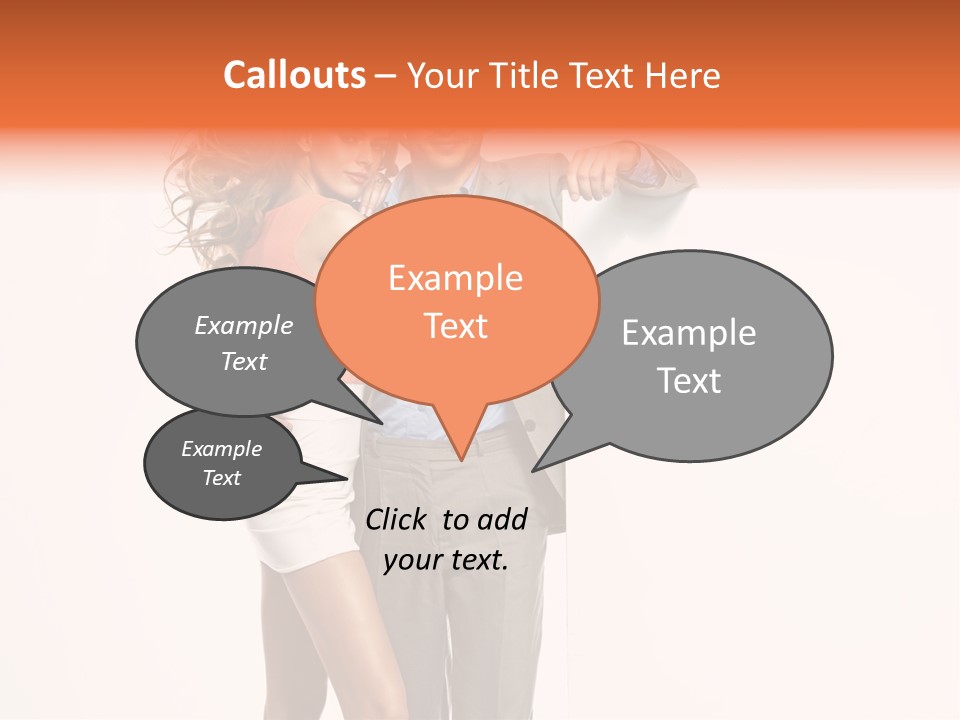 Callouts – Your Title Text Here

Example Text

Example Text

Example Text

Example Text

Click to add your text.